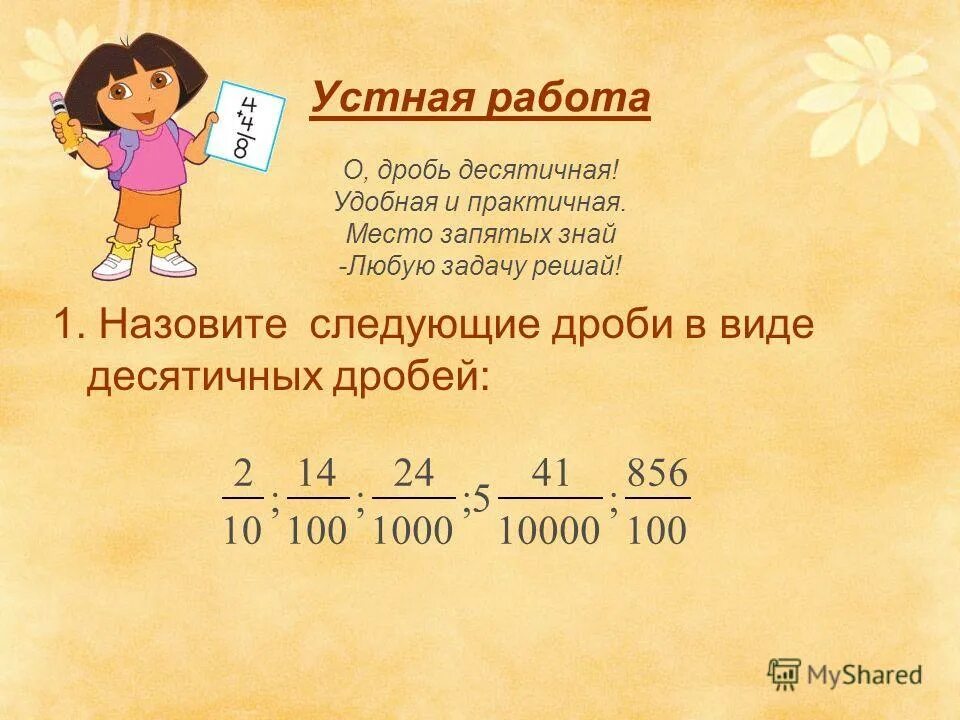 4
+4
8

Устная работа

О, дробь десятичная!
Удобная и практичная.
Место запятых знай
-Любую задачу решай!

1. Назовите следующие дроби в виде десятичных дробей:

$\frac{2}{10};\frac{14}{100};\frac{24}{1000};5\frac{41}{10000};\frac{856}{100}$

MyShared